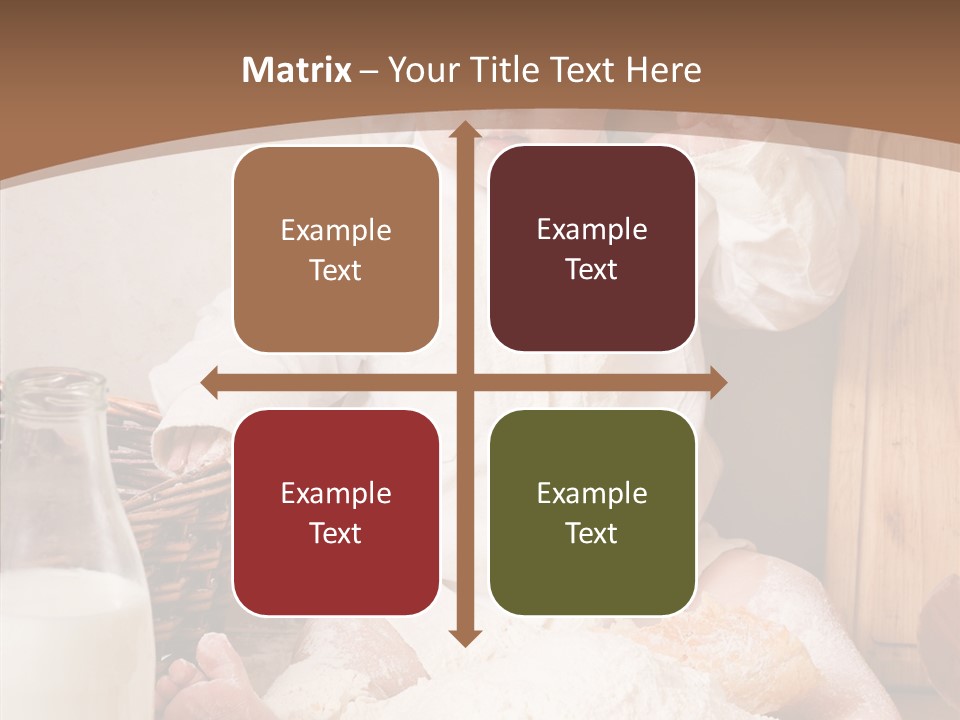 Matrix – Your Title Text Here

Example Text

Example Text

Example Text

Example Text